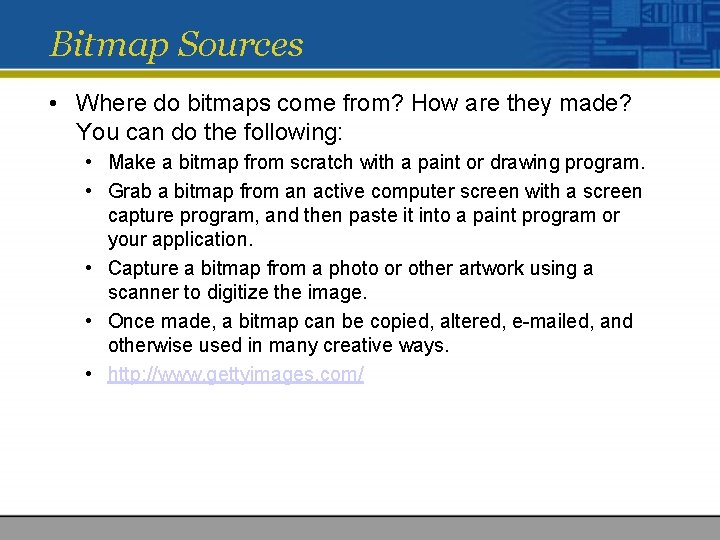 Bitmap Sources

• Where do bitmaps come from? How are they made? You can do the following:
  • Make a bitmap from scratch with a paint or drawing program.
  • Grab a bitmap from an active computer screen with a screen capture program, and then paste it into a paint program or your application.
  • Capture a bitmap from a photo or other artwork using a scanner to digitize the image.
  • Once made, a bitmap can be copied, altered, e-mailed, and otherwise used in many creative ways.
  • http://www.gettyimages.com/